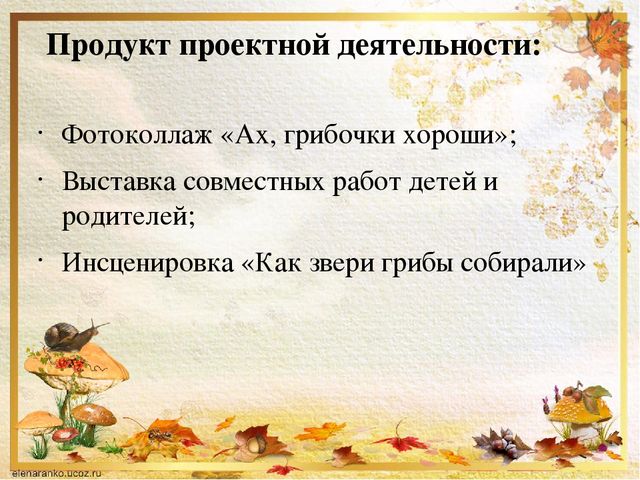 Продукт проектной деятельности:

· Фотоколлаж «Ах, грибочки хороши»;

· Выставка совместных работ детей и родителей;

· Инсценировка «Как звери грибы собирали»

elenaranko.ucoz.ru